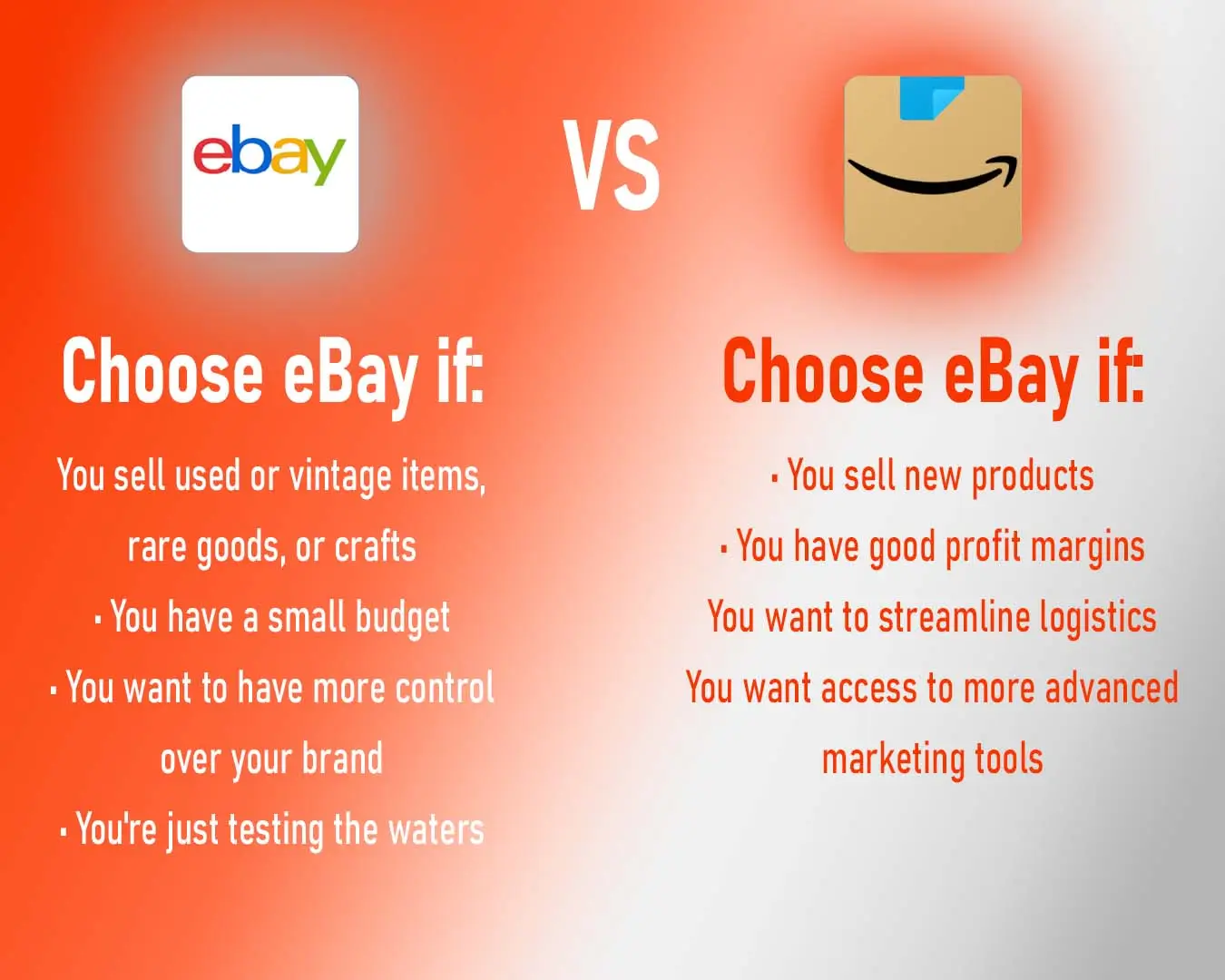 ebay

VS

Choose eBay if:

You sell used or vintage items, rare goods, or crafts

· You have a small budget

· You want to have more control over your brand

· You're just testing the waters

Choose eBay if:

· You sell new products

· You have good profit margins

You want to streamline logistics

You want access to more advanced marketing tools